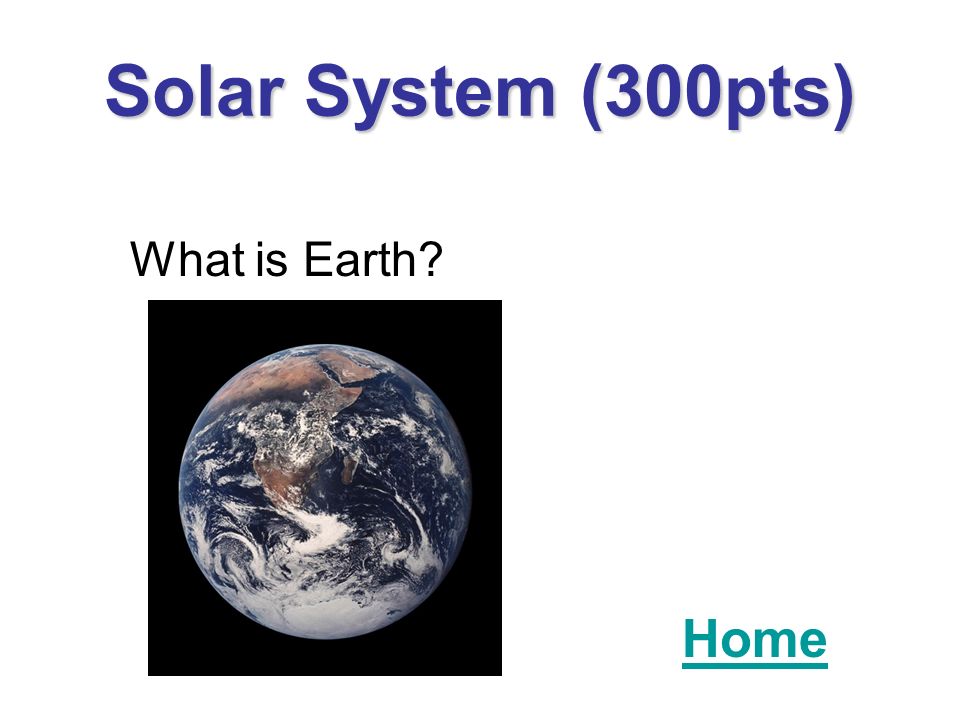 Solar System (300pts)

What is Earth?

Home